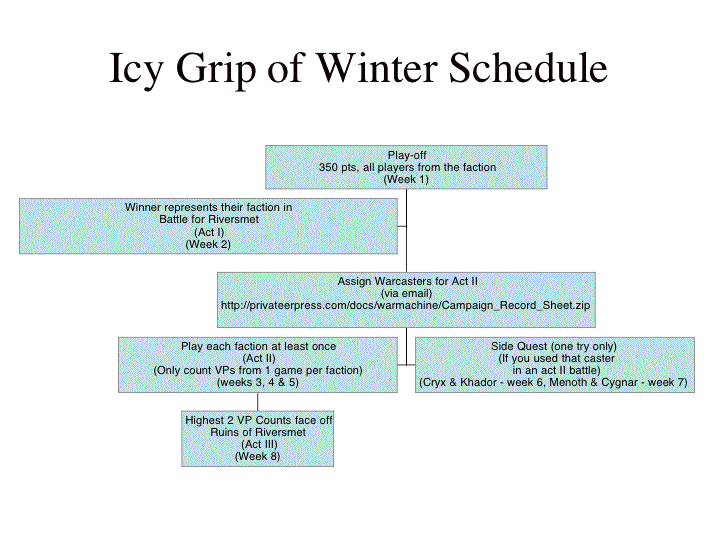 Icy Grip of Winter Schedule

Play-off
350 pts, all players from the faction
(Week 1)

Winner represents their faction in
Battle for Riversmet
(Act I)
(Week 2)

Assign Warcasters for Act II
(via email)
http://privateerpress.com/docs/warmachine/Campaign_Record_Sheet.zip

Play each faction at least once
(Act II)
(Only count VPs from 1 game per faction)
(weeks 3, 4 & 5)

Side Quest (one try only)
(If you used that caster
in an act II battle)
(Cryx & Khador - week 6, Menoth & Cygnar - week 7)

Highest 2 VP Counts face off
Ruins of Riversmet
(Act III)
(Week 8)